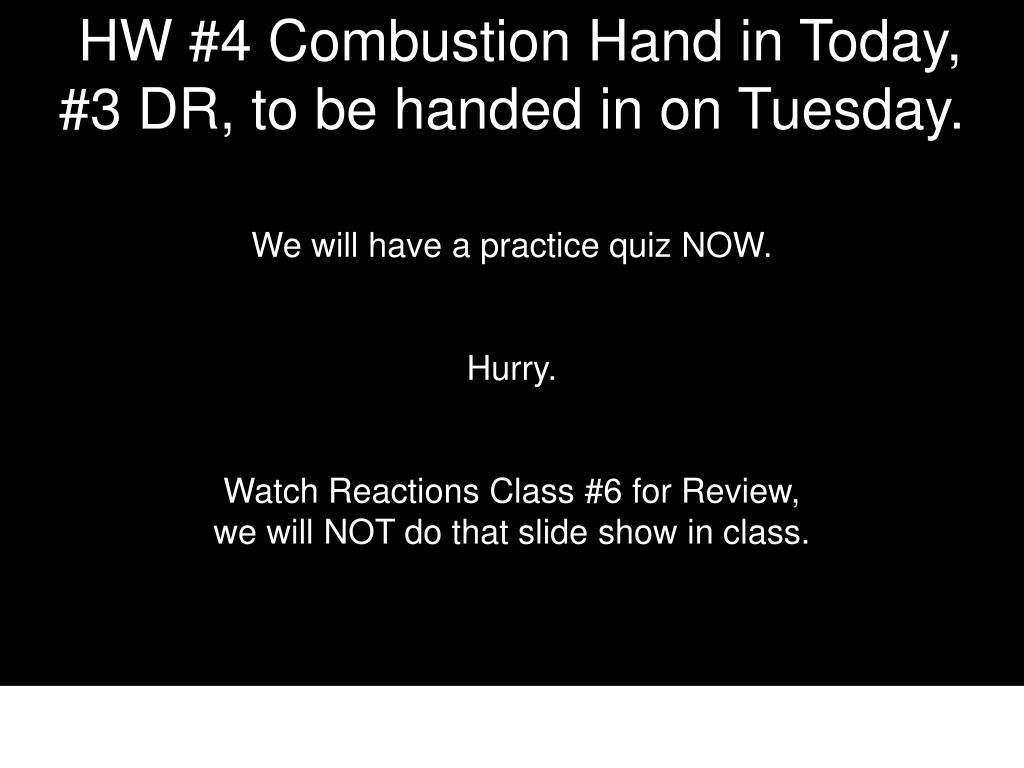 HW #4 Combustion Hand in Today, #3 DR, to be handed in on Tuesday.

We will have a practice quiz NOW.

Hurry.

Watch Reactions Class #6 for Review, we will NOT do that slide show in class.